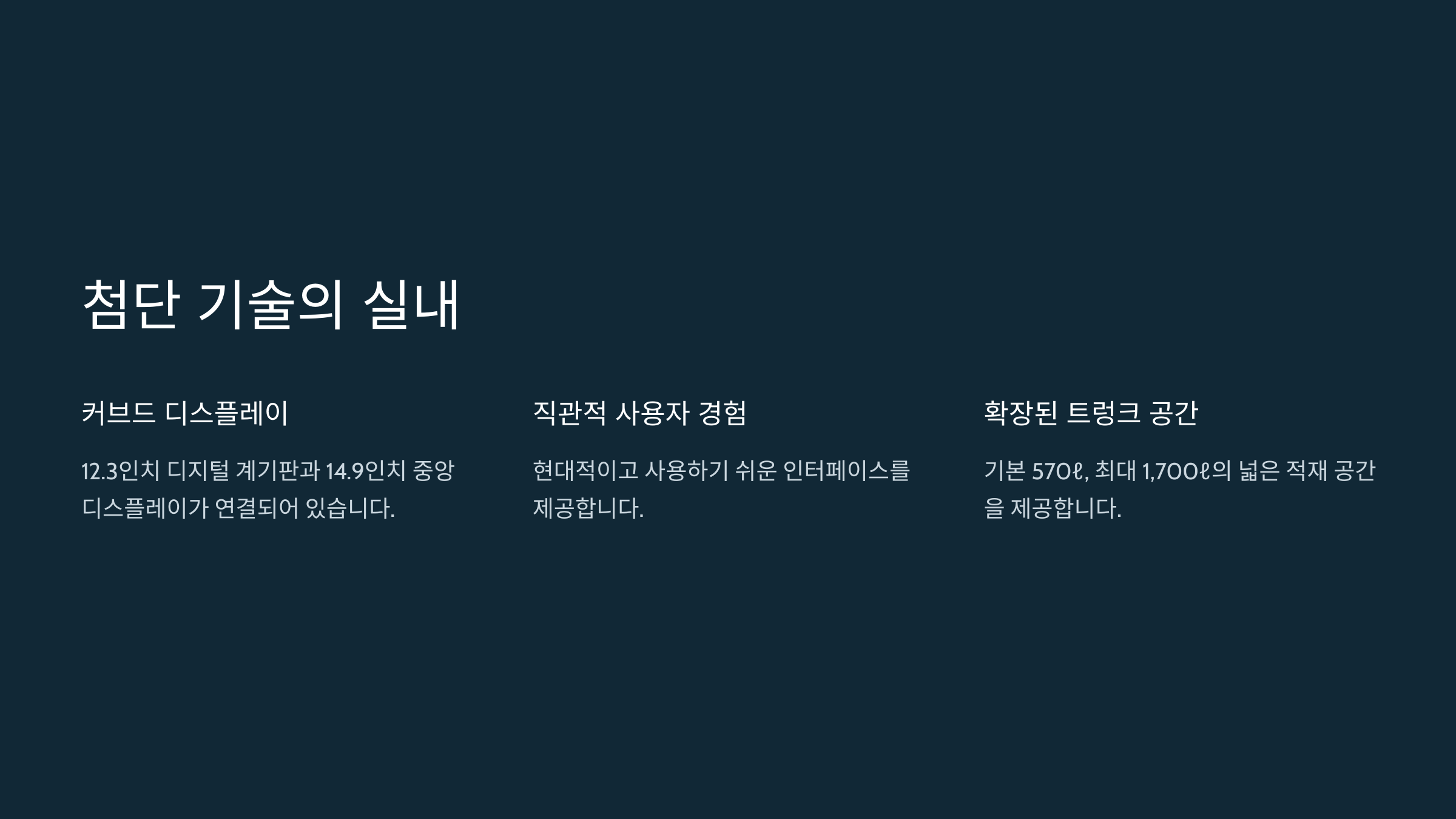 첨단 기술의 실내

커브드 디스플레이

12.3인치 디지털 계기판과 14.9인치 중앙 디스플레이가 연결되어 있습니다.

직관적 사용자 경험

현대적이고 사용하기 쉬운 인터페이스를 제공합니다.

확장된 트렁크 공간

기본 570ℓ, 최대 1,700ℓ의 넓은 적재 공간을 제공합니다.